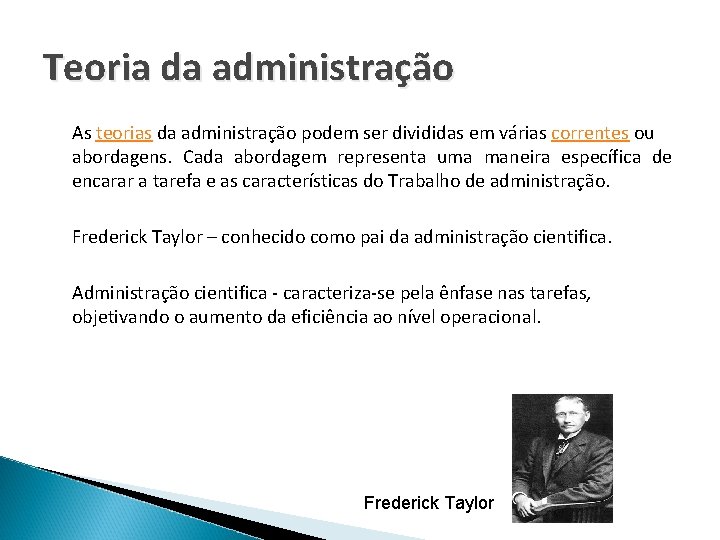 Teoria da administração

As teorias da administração podem ser divididas em várias correntes ou abordagens. Cada abordagem representa uma maneira específica de encarar a tarefa e as características do Trabalho de administração.

Frederick Taylor – conhecido como pai da administração cientifica.

Administração cientifica - caracteriza-se pela ênfase nas tarefas, objetivando o aumento da eficiência ao nível operacional.

Frederick Taylor